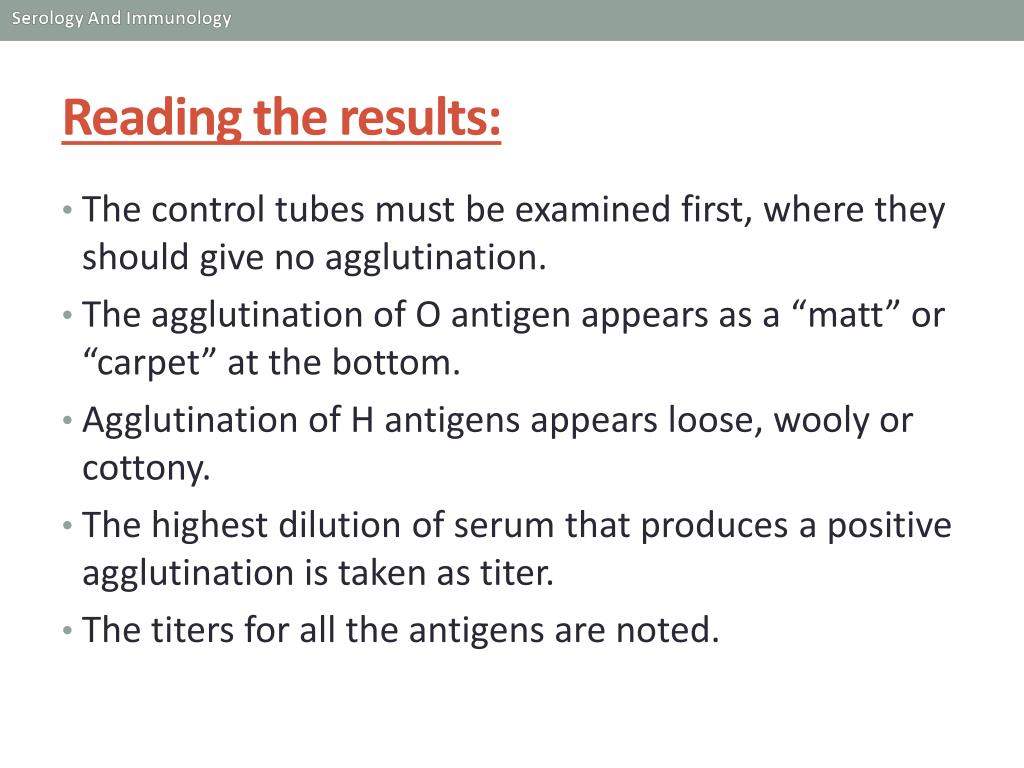 Serology And Immunology

Reading the results:

• The control tubes must be examined first, where they should give no agglutination.
• The agglutination of O antigen appears as a “matt” or “carpet” at the bottom.
• Agglutination of H antigens appears loose, wooly or cottony.
• The highest dilution of serum that produces a positive agglutination is taken as titer.
• The titers for all the antigens are noted.